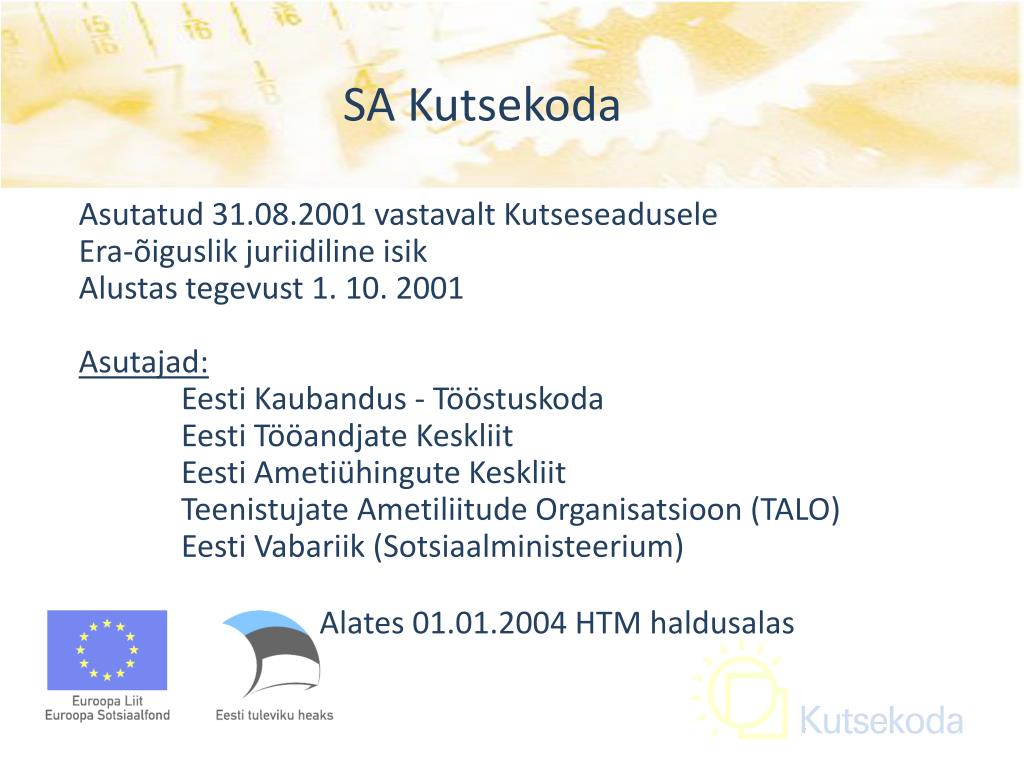 SA Kutsekoda

Asutatud 31.08.2001 vastavalt Kutseseadusele
Era-õiguslik juriidiline isik
Alustas tegevust 1. 10. 2001

Asutajad:
Eesti Kaubandus - Tööstuskoda
Eesti Tööandjate Keskliit
Eesti Ametiühingute Keskliit
Teenistujate Ametiliitude Organisatsioon (TALO)
Eesti Vabariik (Sotsiaalministeerium)

Alates 01.01.2004 HTM haldusalas

Euroopa Liit
Euroopa Sotsiaalfond

Eesti tuleviku heaks

Kutsekoda